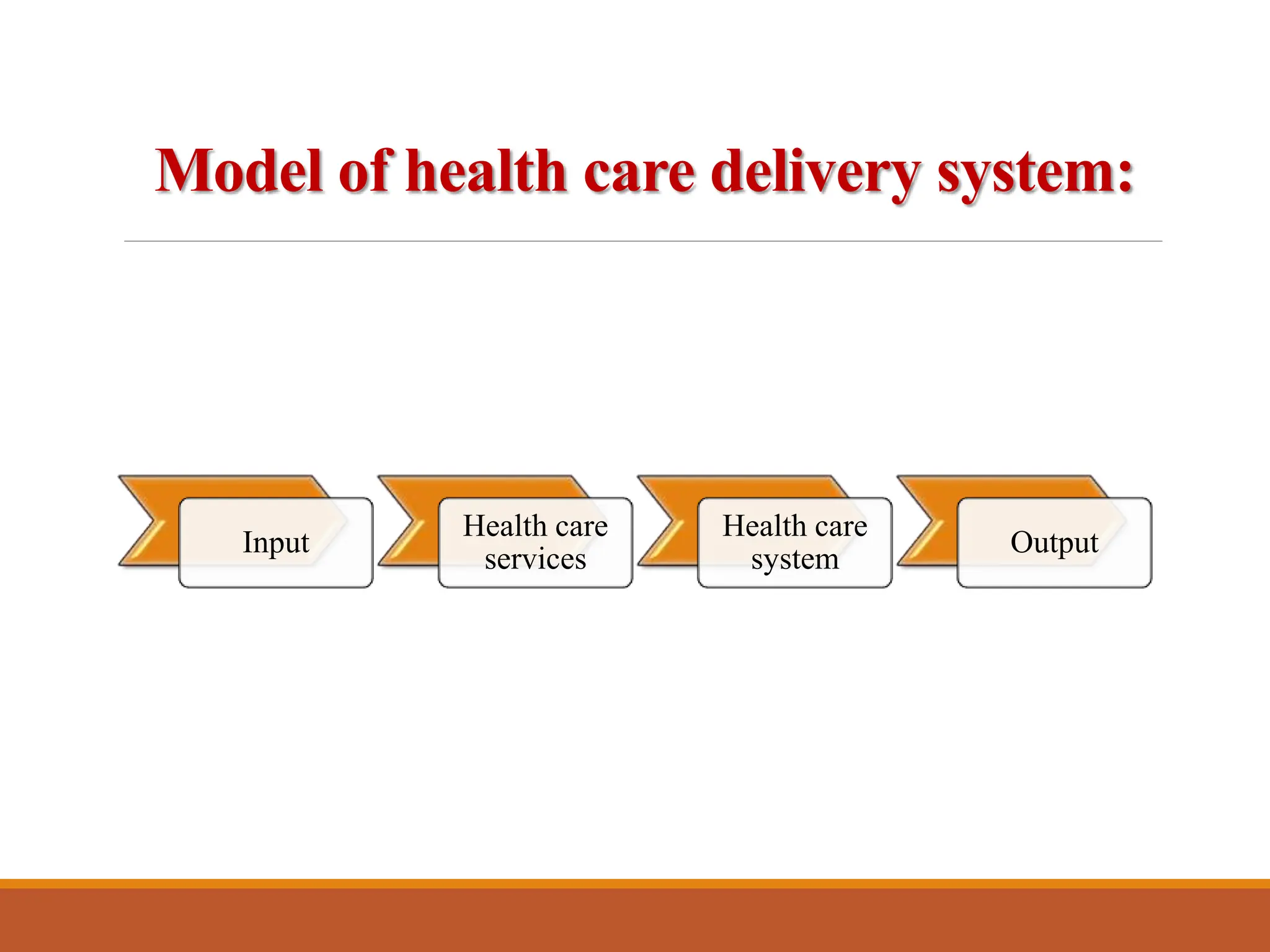 Model of health care delivery system:

Input

Health care services

Health care system

Output